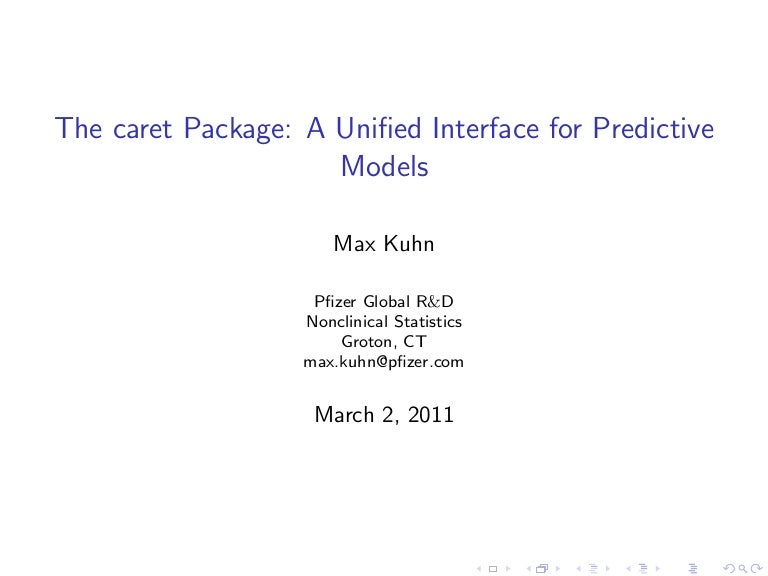 The caret Package: A Unified Interface for Predictive Models

Max Kuhn

Pfizer Global R&D
Nonclinical Statistics
Groton, CT
max.kuhn@pfizer.com

March 2, 2011